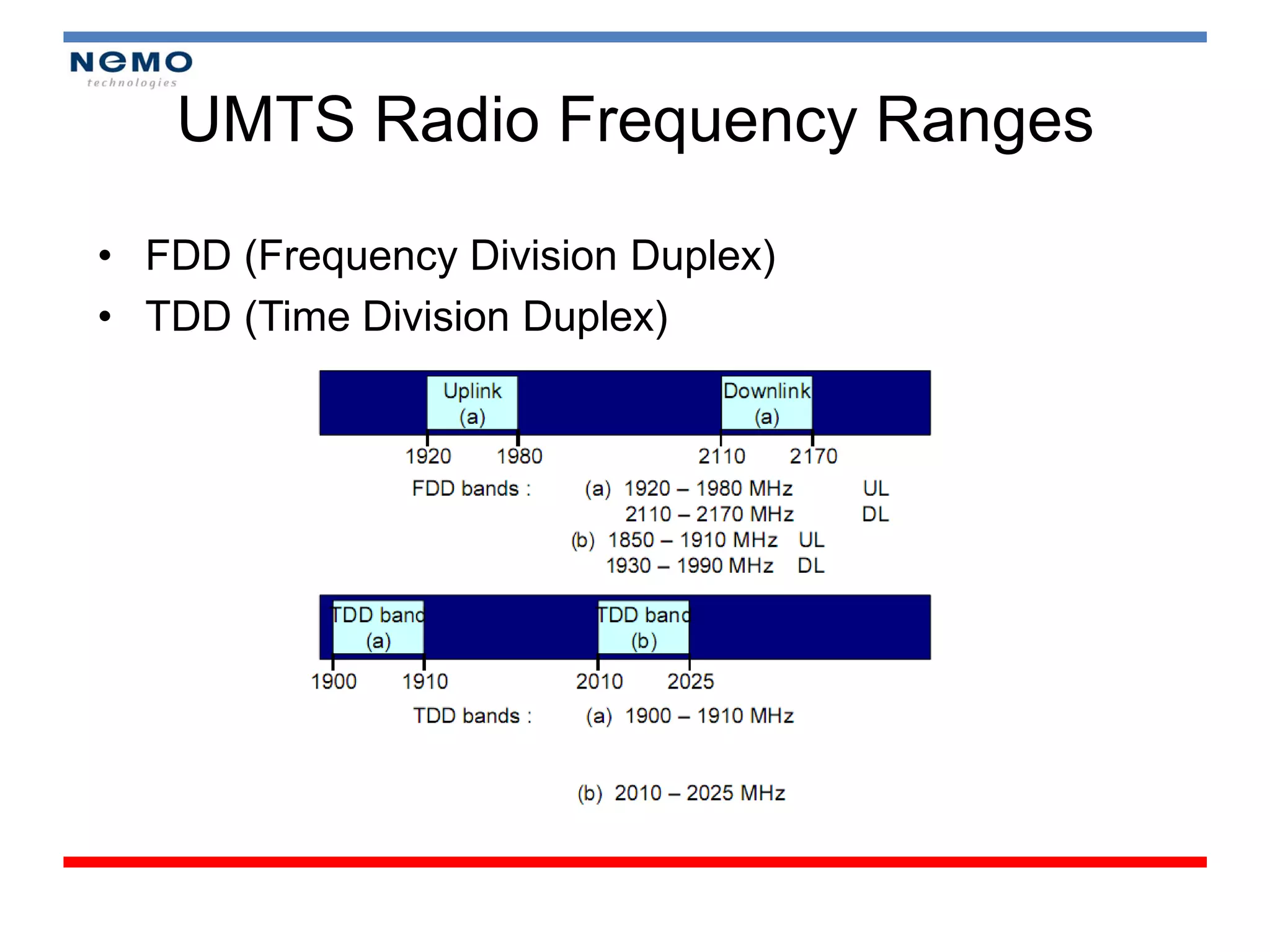 NEMO technologies

UMTS Radio Frequency Ranges

• FDD (Frequency Division Duplex)
• TDD (Time Division Duplex)

Uplink (a)
Downlink (a)
1920 1980 2110 2170

FDD bands : (a) 1920 – 1980 MHz UL
2110 – 2170 MHz DL
(b) 1850 – 1910 MHz UL
1930 – 1990 MHz DL

TDD band (a)
TDD band (b)
1900 1910 2010 2025

TDD bands : (a) 1900 – 1910 MHz

(b) 2010 – 2025 MHz